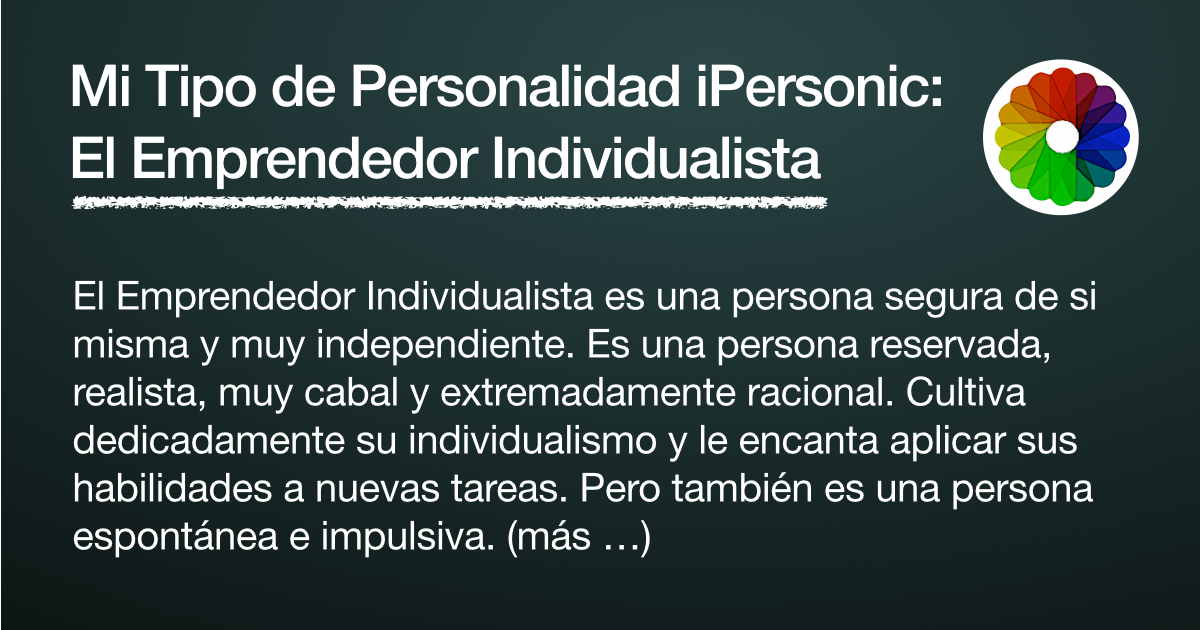 Mi Tipo de Personalidad iPersonic:
El Emprendedor Individualista

El Emprendedor Individualista es una persona segura de si misma y muy independiente. Es una persona reservada, realista, muy cabal y extremadamente racional. Cultiva dedicadamente su individualismo y le encanta aplicar sus habilidades a nuevas tareas. Pero también es una persona espontánea e impulsiva. (más …)